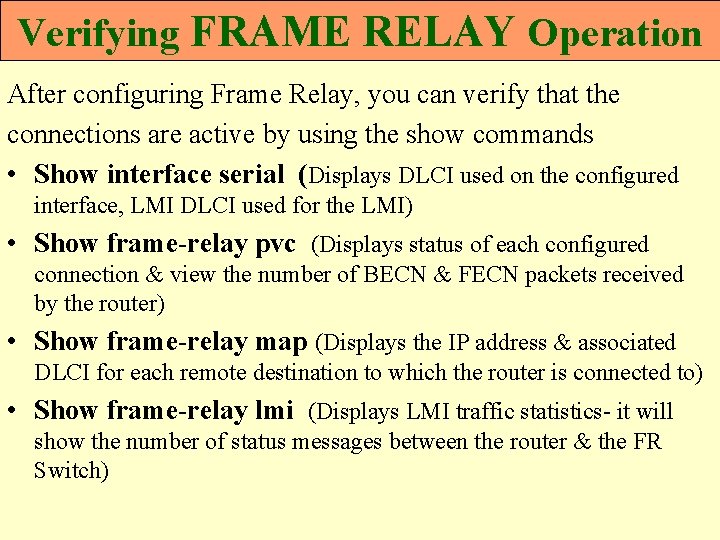 Verifying FRAME RELAY Operation

After configuring Frame Relay, you can verify that the connections are active by using the show commands

• Show interface serial (Displays DLCI used on the configured interface, LMI DLCI used for the LMI)

• Show frame-relay pvc (Displays status of each configured connection & view the number of BECN & FECN packets received by the router)

• Show frame-relay map (Displays the IP address & associated DLCI for each remote destination to which the router is connected to)

• Show frame-relay lmi (Displays LMI traffic statistics- it will show the number of status messages between the router & the FR Switch)